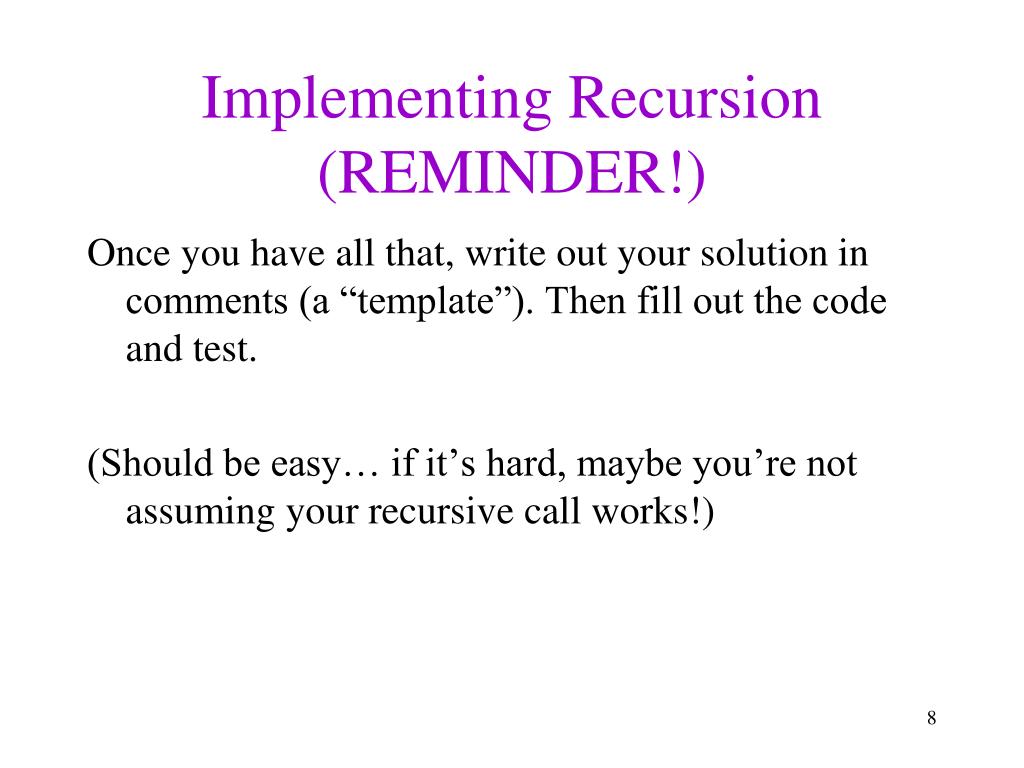 Implementing Recursion (REMINDER!)

Once you have all that, write out your solution in comments (a “template”). Then fill out the code and test.

(Should be easy… if it’s hard, maybe you’re not assuming your recursive call works!)

8